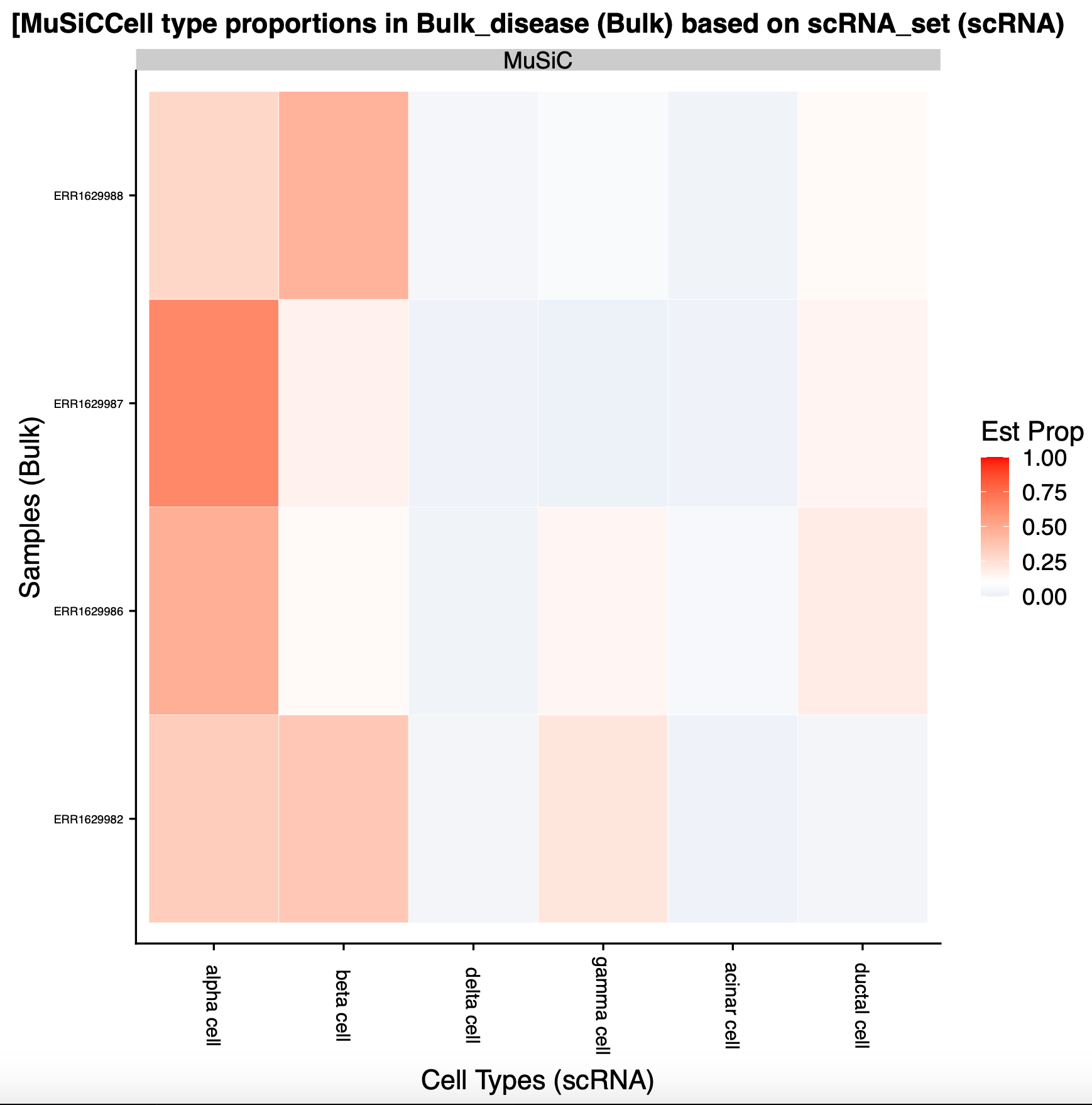 [MuSiCCell type proportions in Bulk_disease (Bulk) based on scRNA_set (scRNA)

MuSiC

Samples (Bulk)

ERR1629988
ERR1629987
ERR1629986
ERR1629982

alpha cell
beta cell
delta cell
gamma cell
acinar cell
ductal cell

Cell Types (scRNA)

Est Prop
1.00
0.75
0.50
0.25
0.00